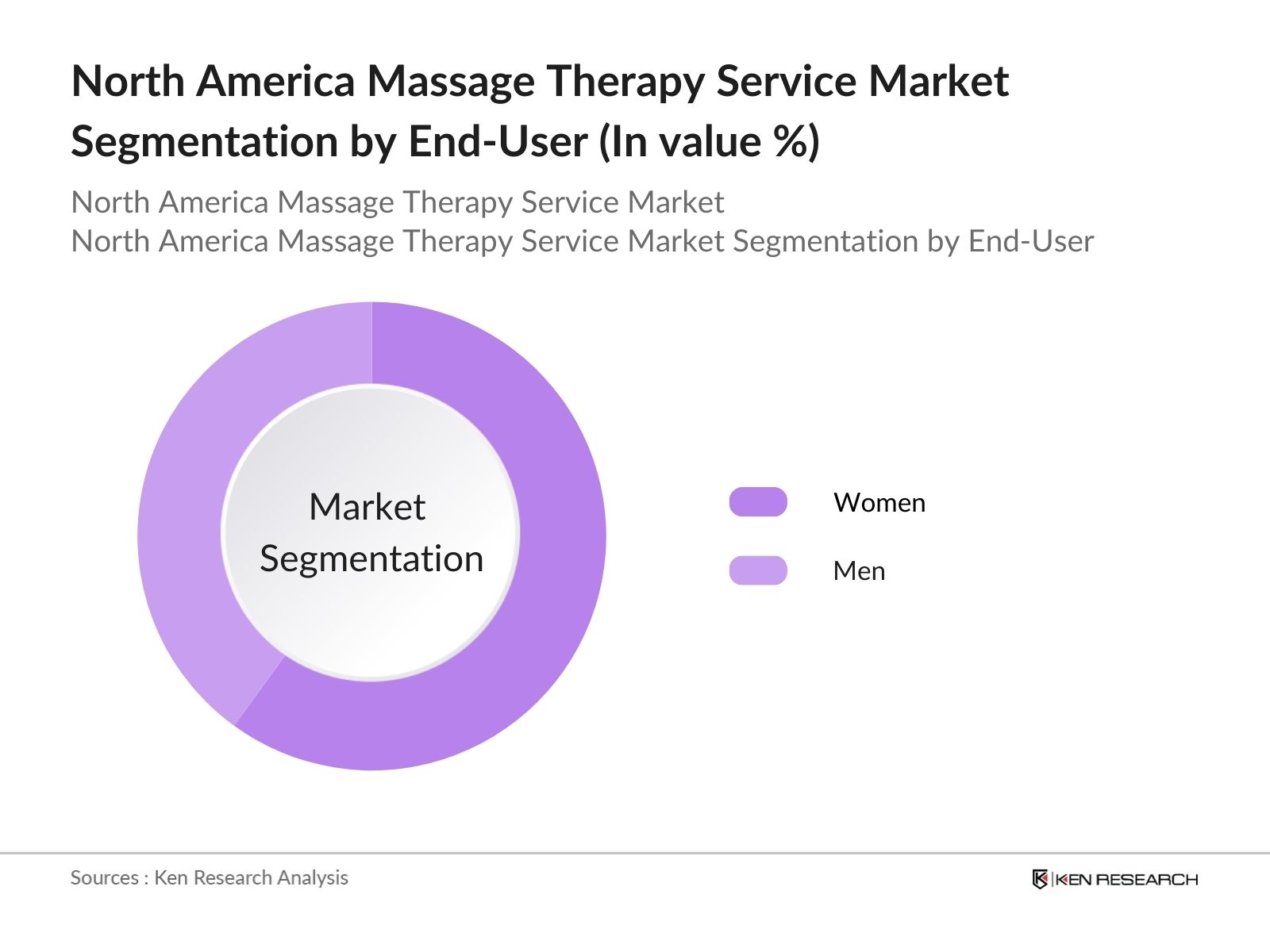 North America Massage Therapy Service Market Segmentation by End-User (In value %)

North America Massage Therapy Service Market
North America Massage Therapy Service Market Segmentation by End-User

Market Segmentation

Women

Men

Sources : Ken Research Analysis

KEN RESEARCH